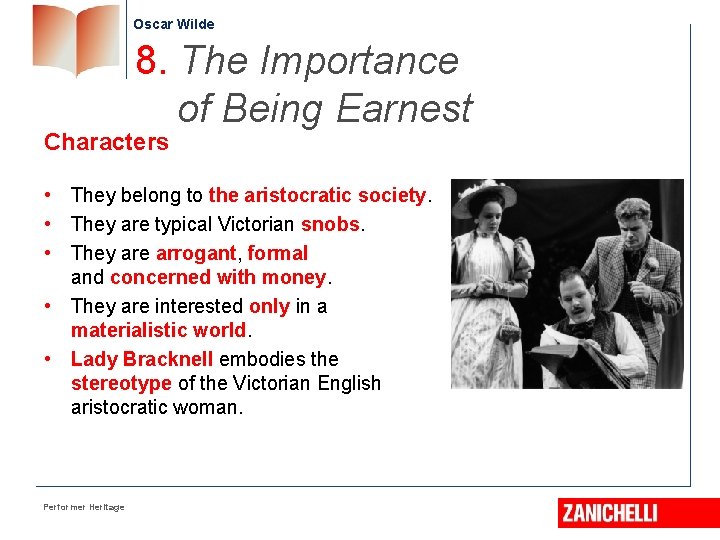 Oscar Wilde

8. The Importance of Being Earnest

Characters

• They belong to the aristocratic society.
• They are typical Victorian snobs.
• They are arrogant, formal and concerned with money.
• They are interested only in a materialistic world.
• Lady Bracknell embodies the stereotype of the Victorian English aristocratic woman.

Performer Heritage

ZANICHELLI